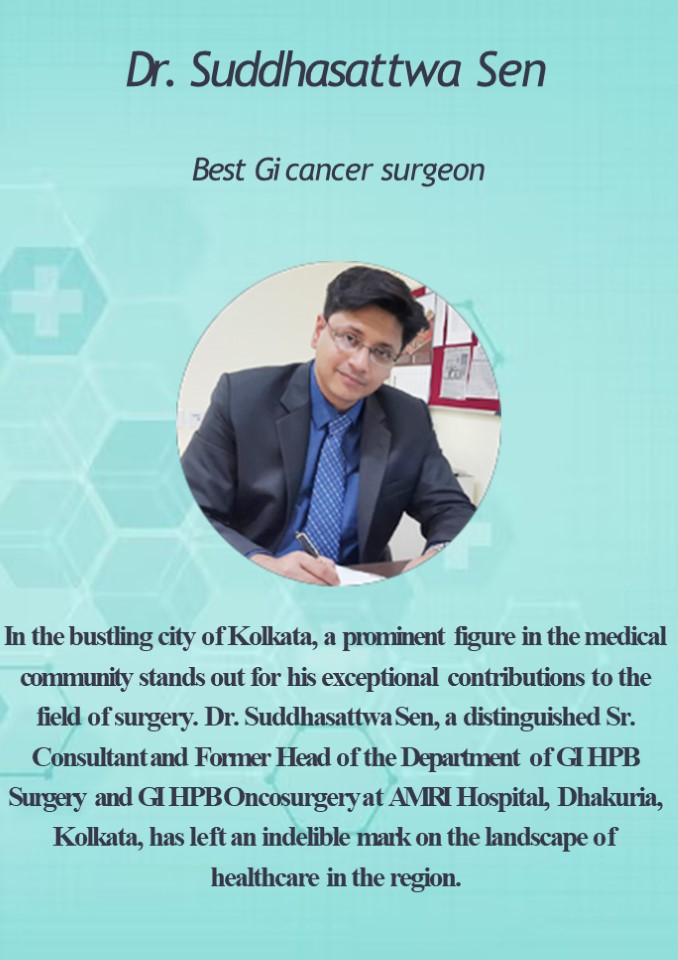 Dr. Suddhasattwa Sen

Best Gi cancer surgeon

In the bustling city of Kolkata, a prominent figure in the medical community stands out for his exceptional contributions to the field of surgery. Dr. Suddhasattwa Sen, a distinguished Sr. Consultant and Former Head of the Department of GI HPB Surgery and GI HPB Oncosurgery at AMRI Hospital, Dhakuria, Kolkata, has left an indelible mark on the landscape of healthcare in the region.